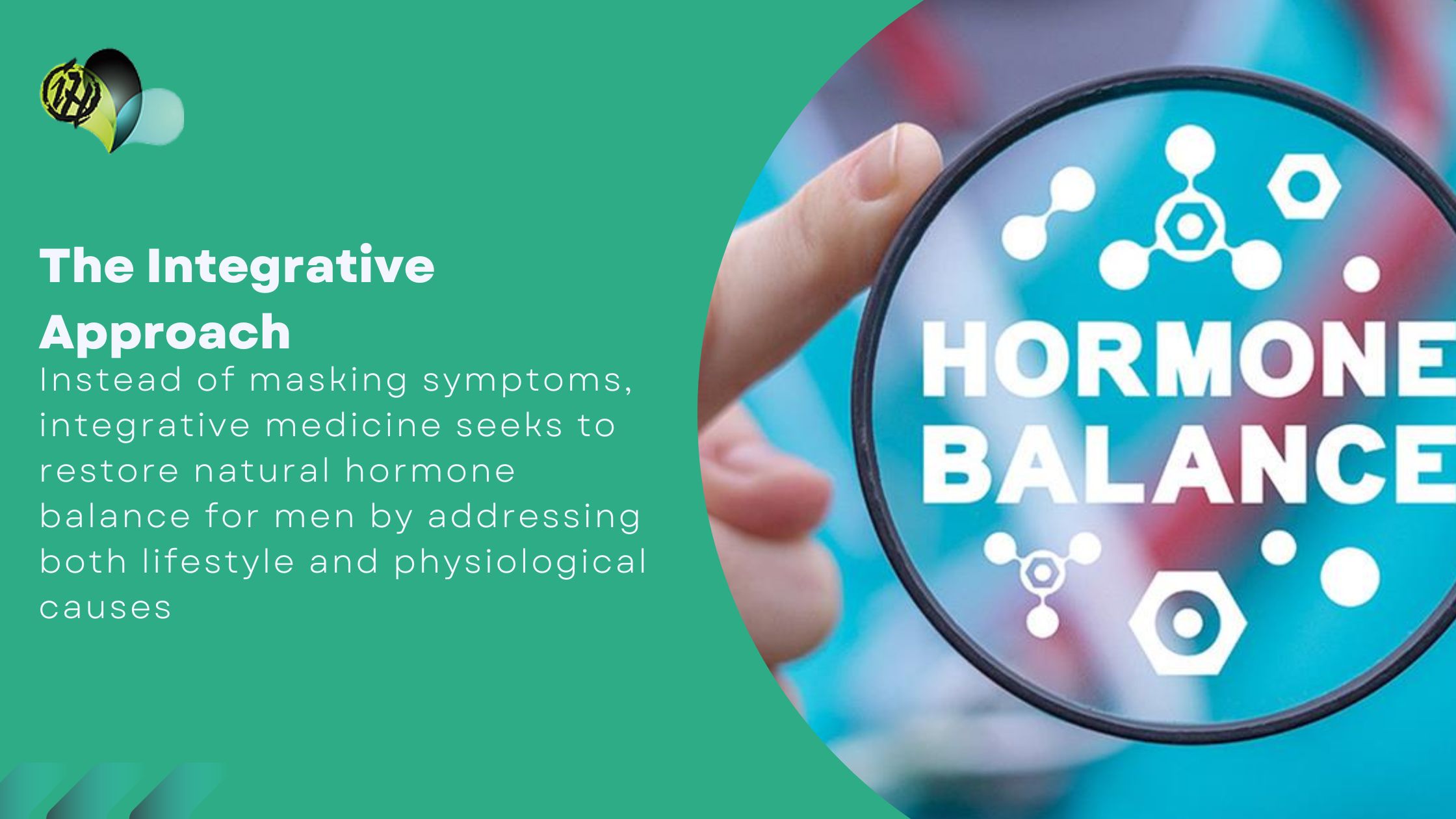 The Integrative Approach

Instead of masking symptoms, integrative medicine seeks to restore natural hormone balance for men by addressing both lifestyle and physiological causes

HORMONE BALANCE